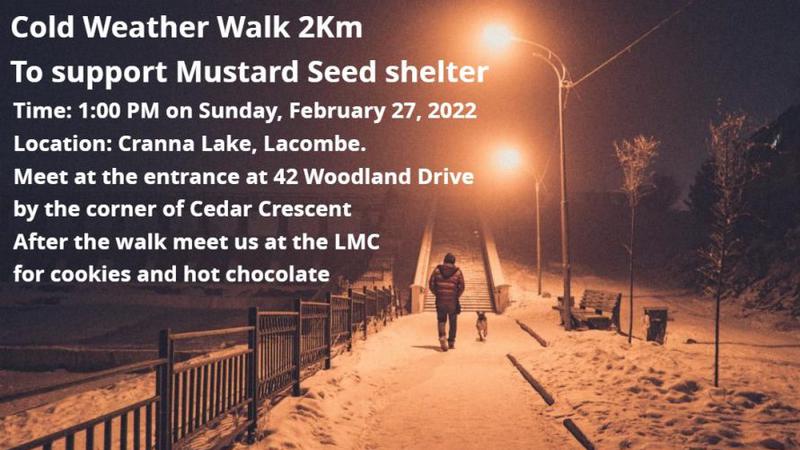 Cold Weather Walk 2Km
To support Mustard Seed shelter
Time: 1:00 PM on Sunday, February 27, 2022
Location: Cranna Lake, Lacombe.
Meet at the entrance at 42 Woodland Drive by the corner of Cedar Crescent
After the walk meet us at the LMC for cookies and hot chocolate